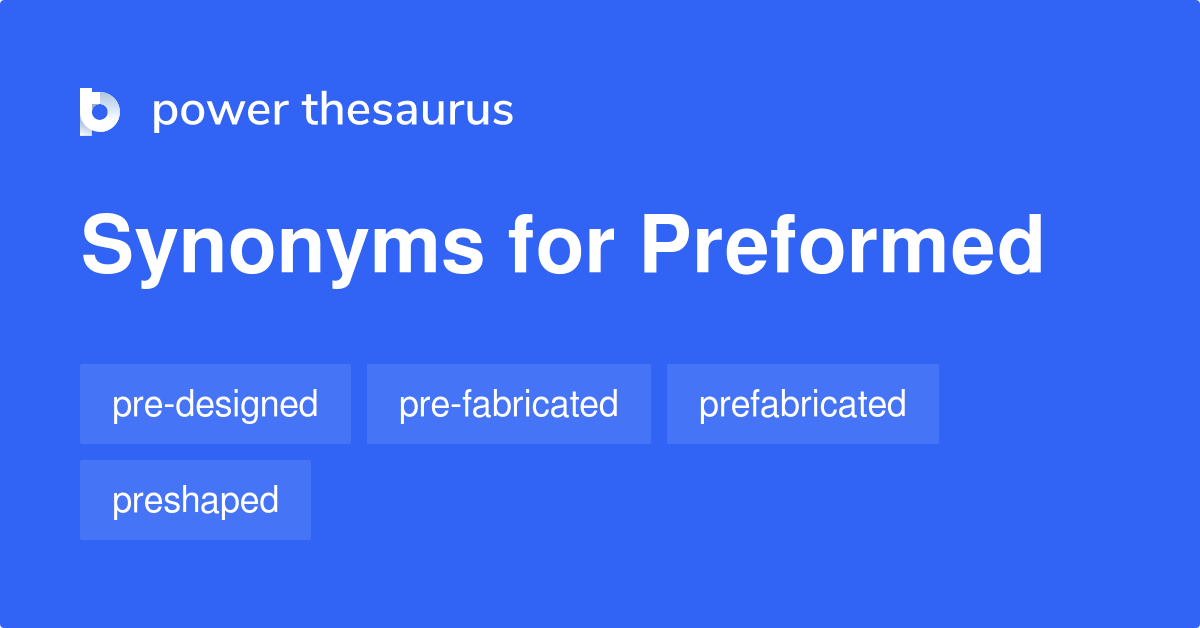 power thesaurus

Synonyms for Preformed

pre-designed

pre-fabricated

prefabricated

preshaped